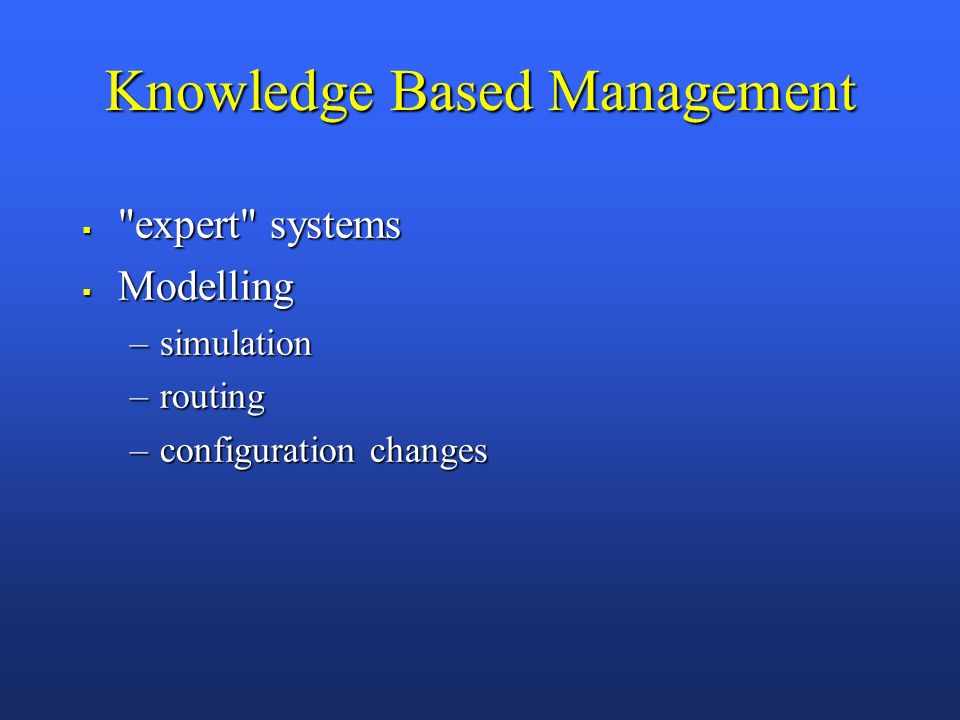 Knowledge Based Management

▪ "expert" systems
▪ Modelling
– simulation
– routing
– configuration changes